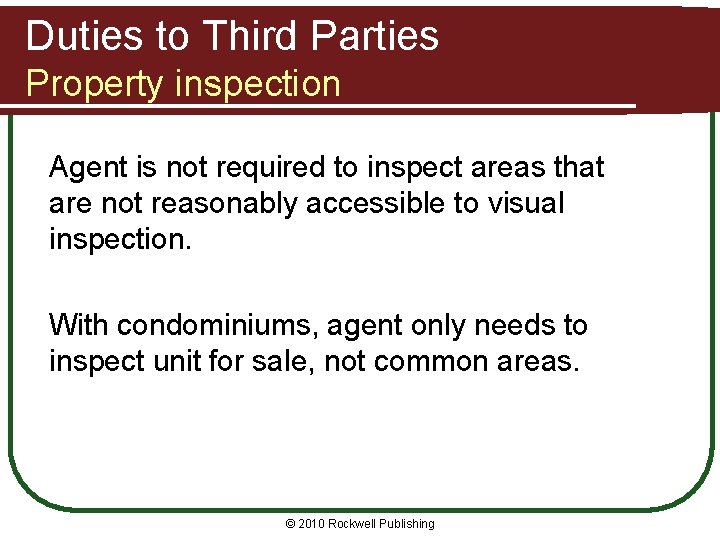 Duties to Third Parties
Property inspection

Agent is not required to inspect areas that are not reasonably accessible to visual inspection.

With condominiums, agent only needs to inspect unit for sale, not common areas.

© 2010 Rockwell Publishing